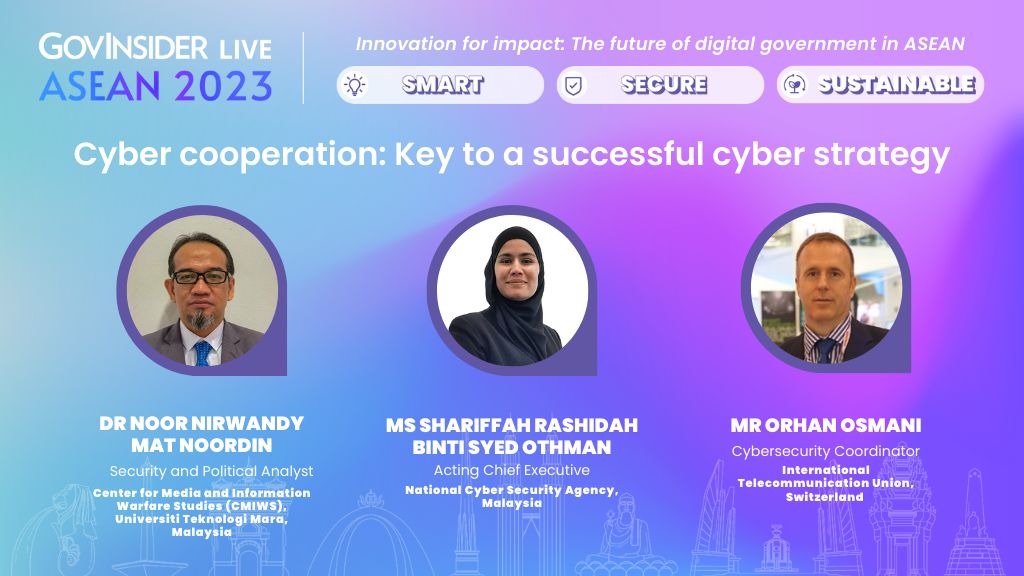 GOVINSIDER LIVE
ASEAN 2023

Innovation for impact: The future of digital government in ASEAN

SMART
SECURE
SUSTAINABLE

Cyber cooperation: Key to a successful cyber strategy

DR NOOR NIRWANDY MAT NOORDIN
Security and Political Analyst
Center for Media and Information Warfare Studies (CMIWS), Universiti Teknologi Mara, Malaysia

MS SHARIFFAH RASHIDAH BINTI SYED OTHMAN
Acting Chief Executive
National Cyber Security Agency, Malaysia

MR ORHAN OSMANI
Cybersecurity Coordinator
International Telecommunication Union, Switzerland